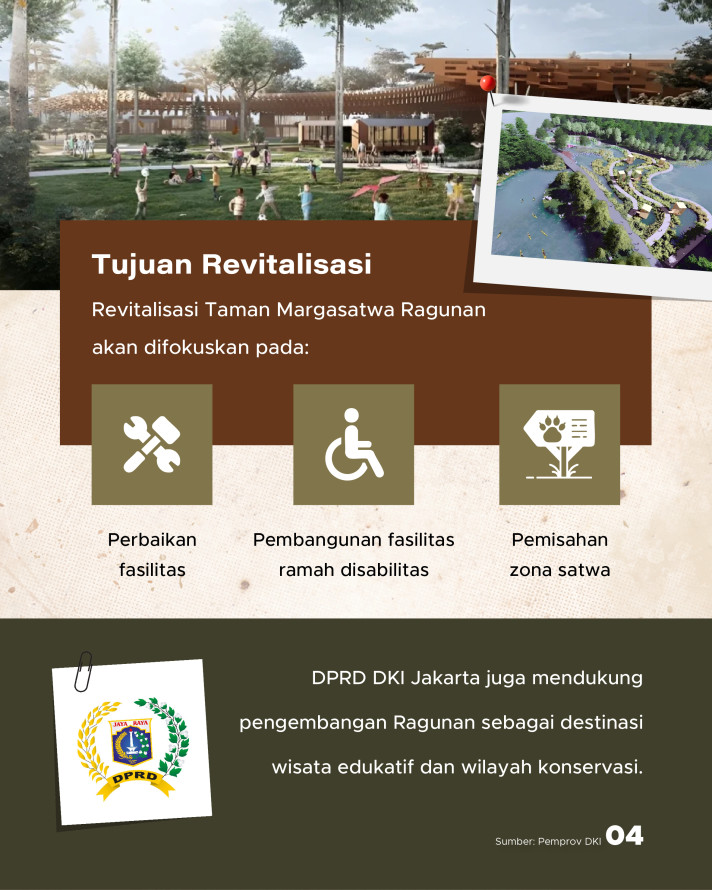 Tujuan Revitalisasi

Revitalisasi Taman Margasatwa Ragunan akan difokuskan pada:

Perbaikan fasilitas

Pembangunan fasilitas ramah disabilitas

Pemisahan zona satwa

JAYA RAYA
DPRD

DPRD DKI Jakarta juga mendukung pengembangan Ragunan sebagai destinasi wisata edukatif dan wilayah konservasi.

Sumber: Pemprov DKI 04